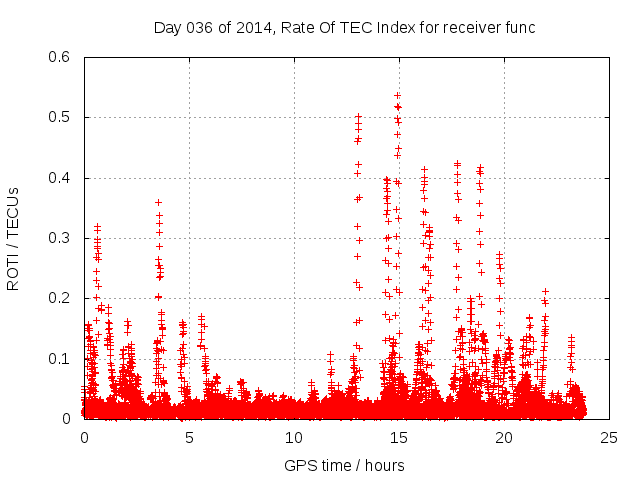 Day 036 of 2014, Rate Of TEC Index for receiver func

ROTI / TECUs

0.6
0.5
0.4
0.3
0.2
0.1
0

0 5 10 15 20 25

GPS time / hours